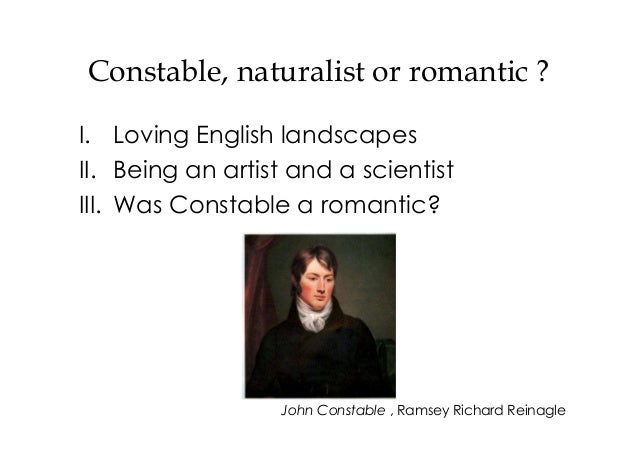 Constable, naturalist or romantic ?

I. Loving English landscapes
II. Being an artist and a scientist
III. Was Constable a romantic?

John Constable , Ramsey Richard Reinagle